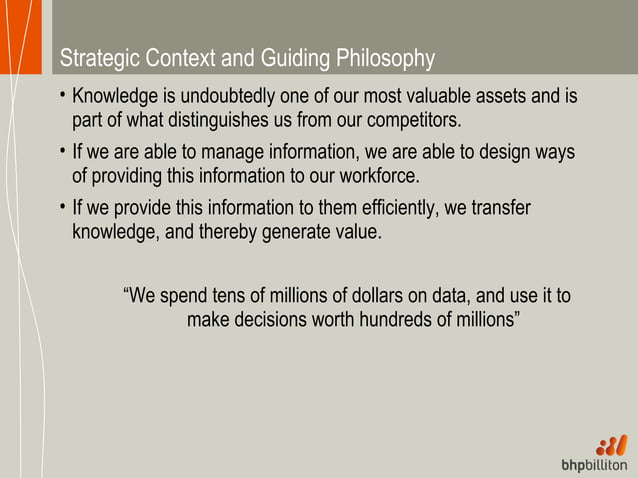 Strategic Context and Guiding Philosophy

• Knowledge is undoubtedly one of our most valuable assets and is part of what distinguishes us from our competitors.

• If we are able to manage information, we are able to design ways of providing this information to our workforce.

• If we provide this information to them efficiently, we transfer knowledge, and thereby generate value.

“We spend tens of millions of dollars on data, and use it to make decisions worth hundreds of millions”

bhpbilliton